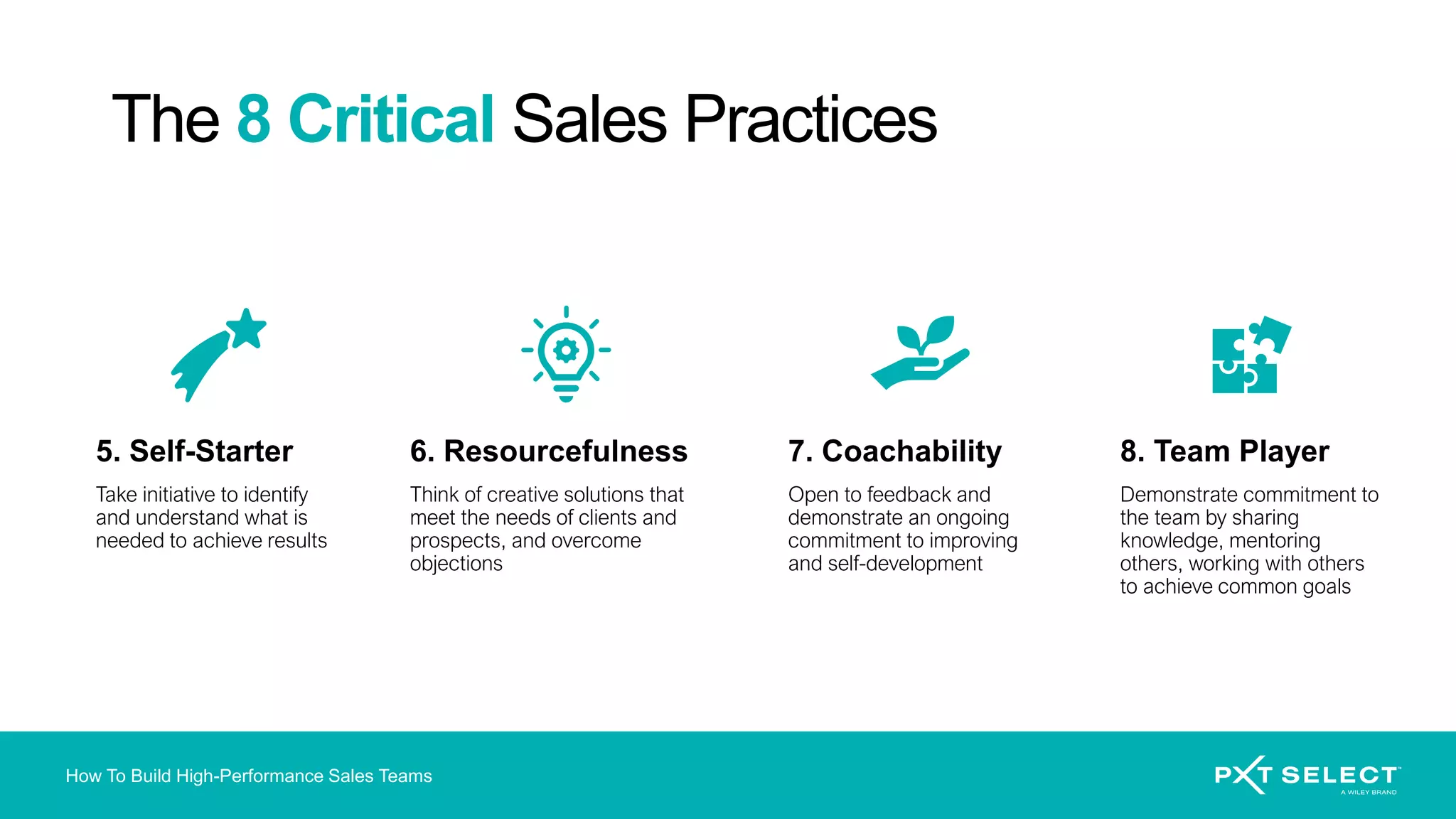 The 8 Critical Sales Practices

5. Self-Starter

Take initiative to identify and understand what is needed to achieve results

6. Resourcefulness

Think of creative solutions that meet the needs of clients and prospects, and overcome objections

7. Coachability

Open to feedback and demonstrate an ongoing commitment to improving and self-development

8. Team Player

Demonstrate commitment to the team by sharing knowledge, mentoring others, working with others to achieve common goals

How To Build High-Performance Sales Teams

PXT SELECT™
A WILEY BRAND